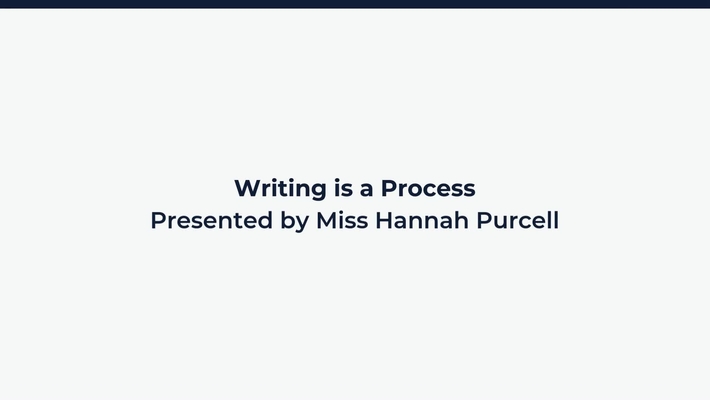 Writing is a Process
Presented by Miss Hannah Purcell